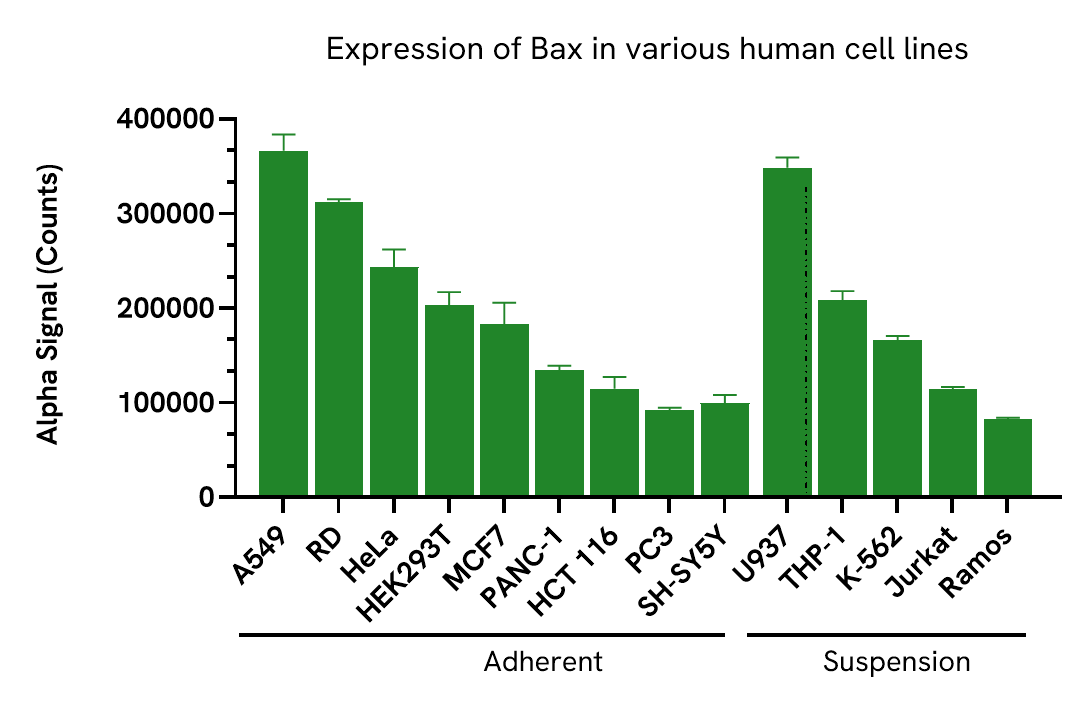 Expression of Bax in various human cell lines

Alpha Signal (Counts)

400000
300000
200000
100000
0

A549
RD
HeLa
HEK293T
MCF7
PANC-1
HCT 116
PC3
SH-SY5Y
U937
THP-1
K-562
Jurkat
Ramos

Adherent
Suspension